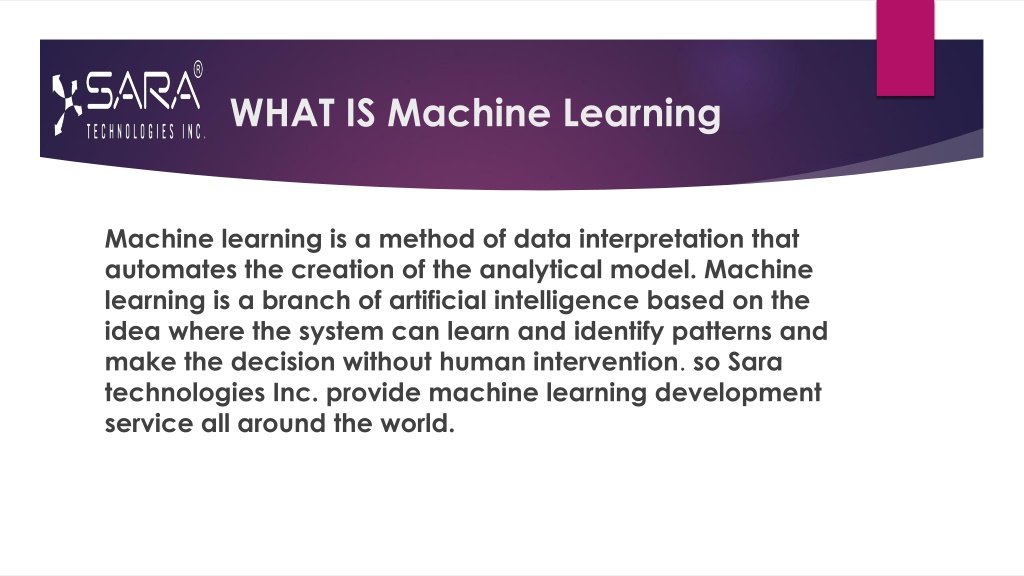 SARA®
TECHNOLOGIES INC.

WHAT IS Machine Learning

Machine learning is a method of data interpretation that automates the creation of the analytical model. Machine learning is a branch of artificial intelligence based on the idea where the system can learn and identify patterns and make the decision without human intervention. so Sara technologies Inc. provide machine learning development service all around the world.